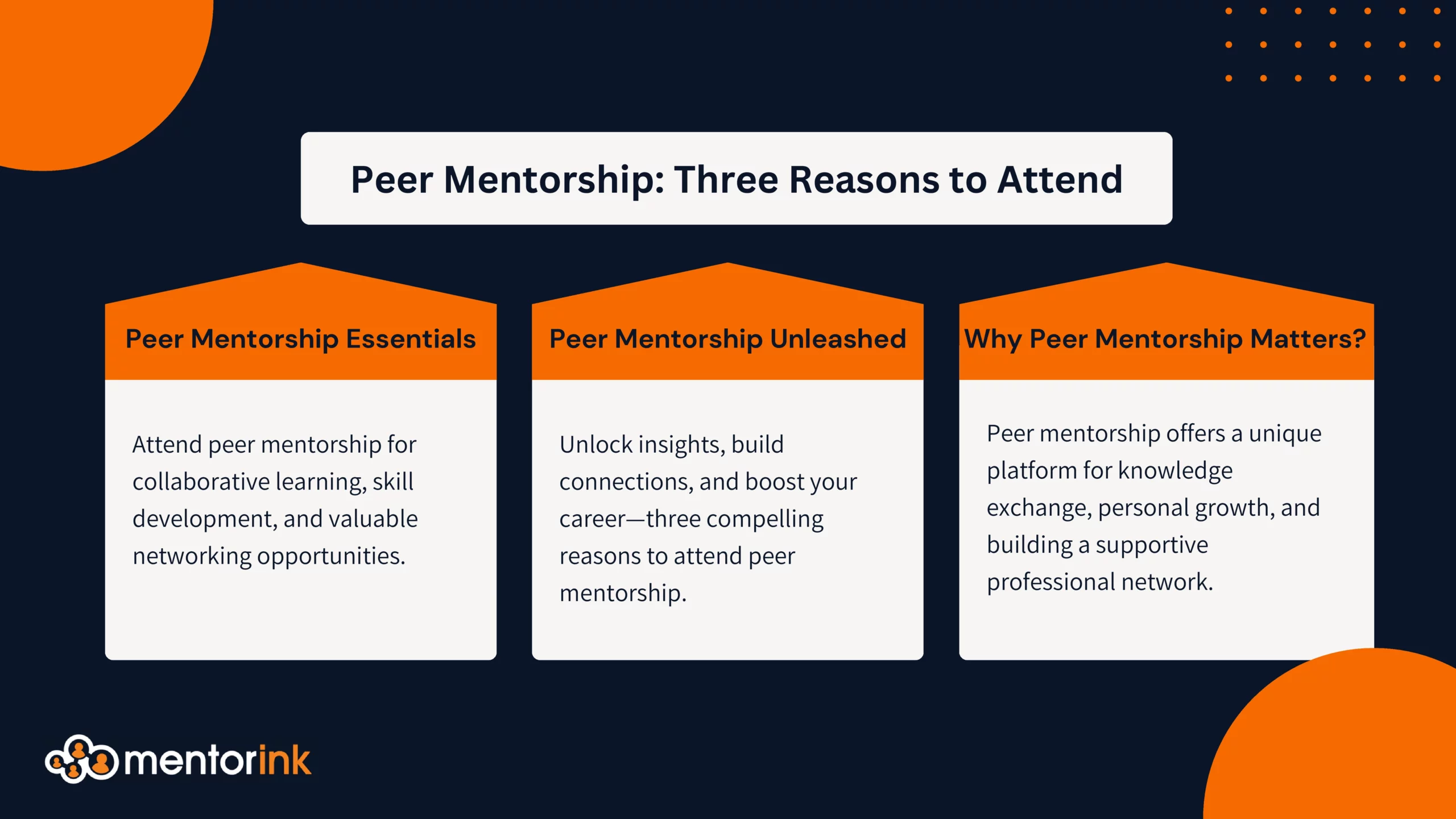 Peer Mentorship: Three Reasons to Attend

Peer Mentorship Essentials

Attend peer mentorship for collaborative learning, skill development, and valuable networking opportunities.

Peer Mentorship Unleashed

Unlock insights, build connections, and boost your career—three compelling reasons to attend peer mentorship.

Why Peer Mentorship Matters?

Peer mentorship offers a unique platform for knowledge exchange, personal growth, and building a supportive professional network.

mentorink